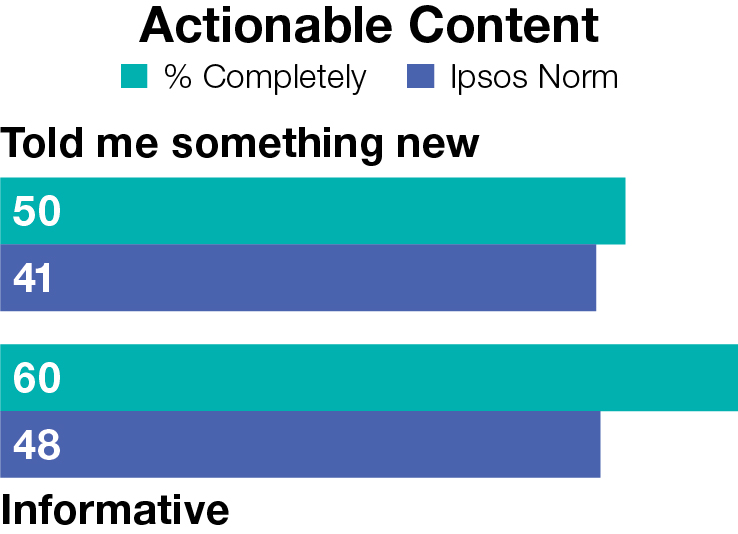 Actionable Content

% Completely    Ipsos Norm

Told me something new

50

41

60

48

Informative